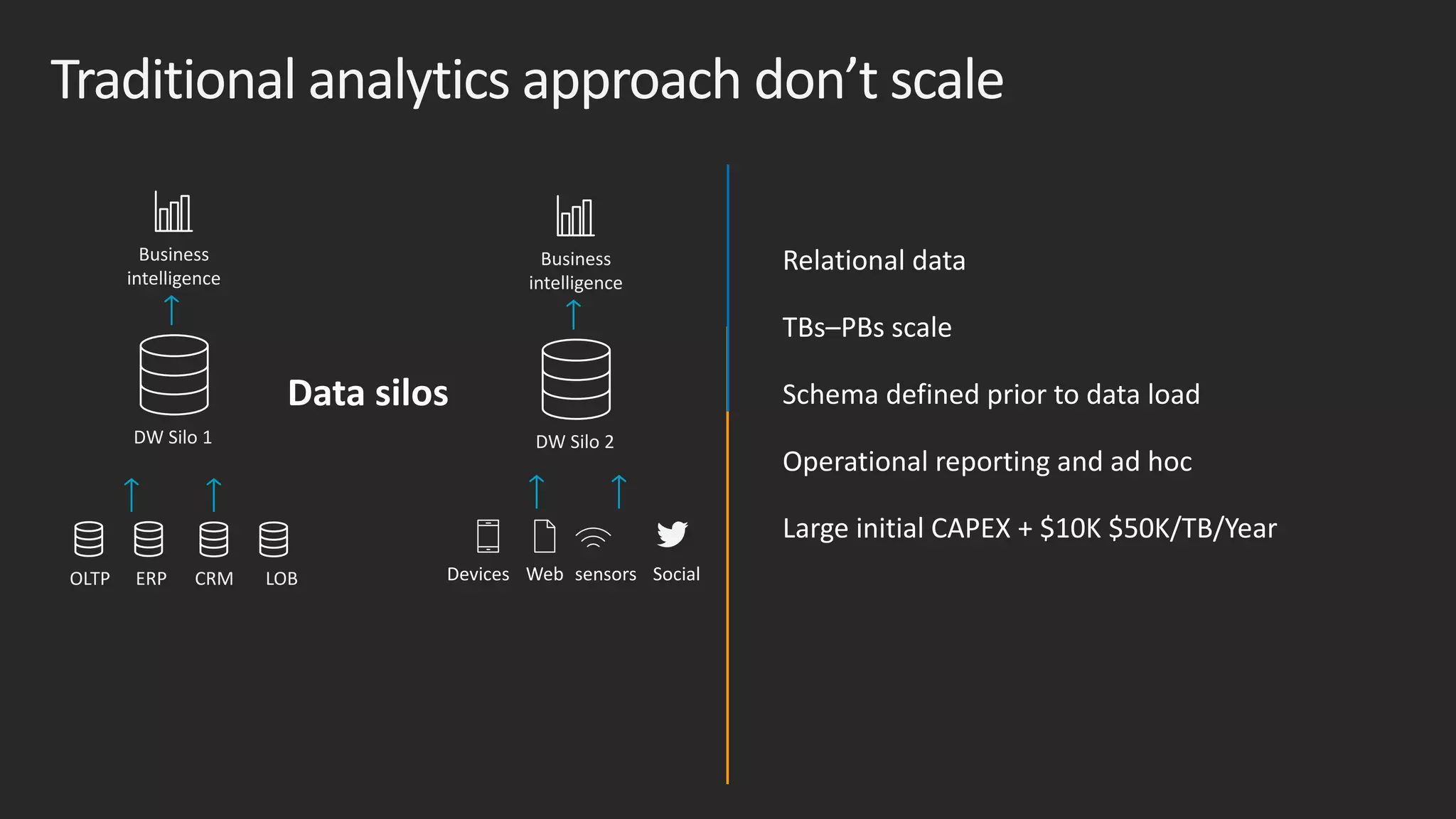 Traditional analytics approach don't scale

Business intelligence

DW Silo 1

OLTP ERP CRM LOB

Data silos

Business intelligence

DW Silo 2

Devices Web sensors Social

Relational data

TBs–PBs scale

Schema defined prior to data load

Operational reporting and ad hoc

Large initial CAPEX + \$10K \$50K/TB/Year